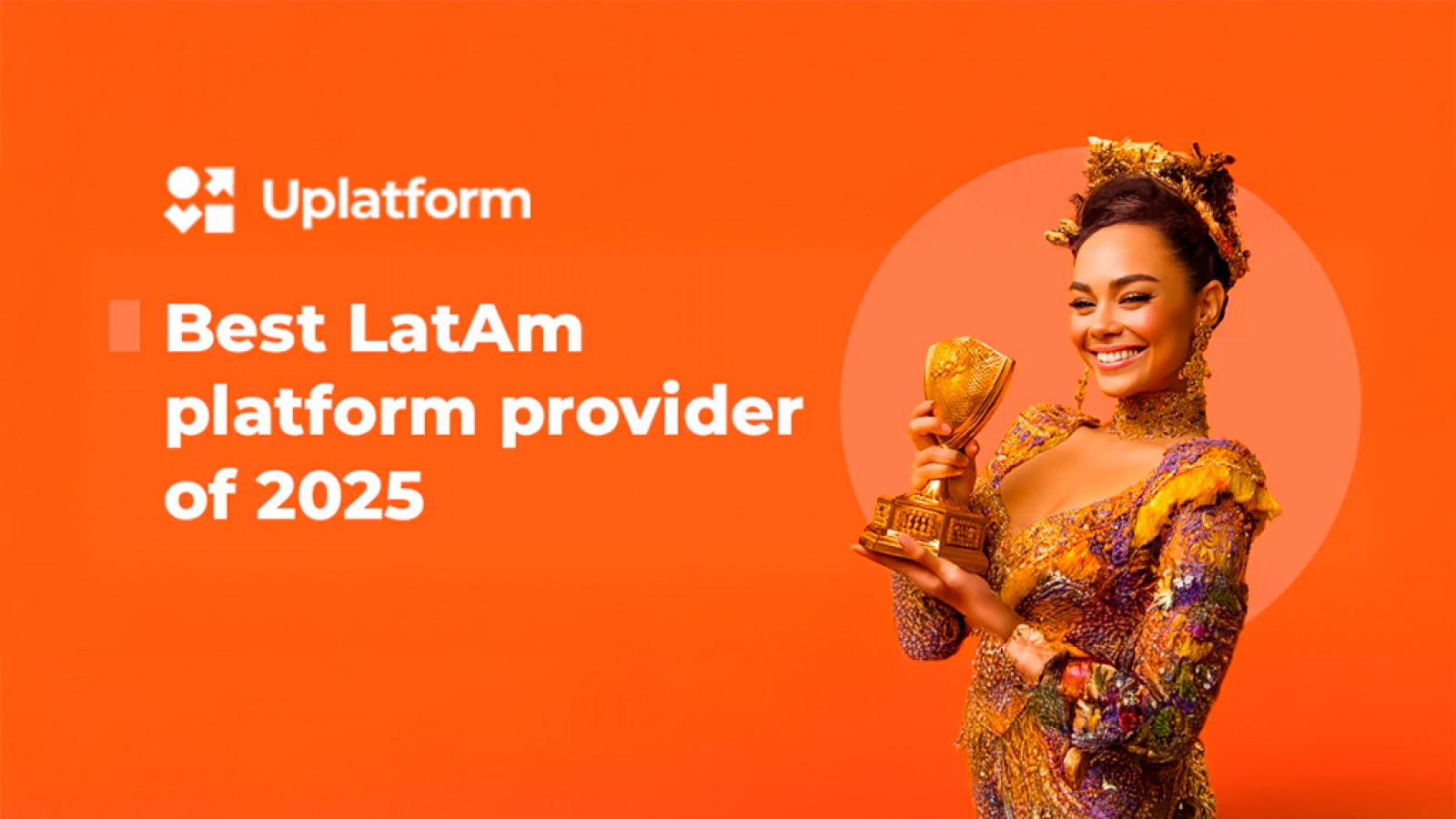 Uplatform

Best LatAm platform provider of 2025